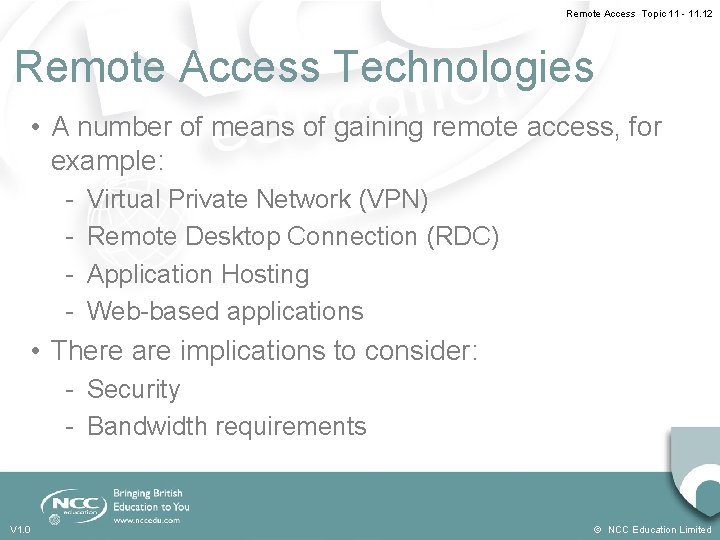 Remote Access Topic 11 - 11.12

Remote Access Technologies

• A number of means of gaining remote access, for example:
- Virtual Private Network (VPN)
- Remote Desktop Connection (RDC)
- Application Hosting
- Web-based applications

• There are implications to consider:
- Security
- Bandwidth requirements

NCC education

Bringing British Education to You
www.nccedu.com

V1.0

© NCC Education Limited